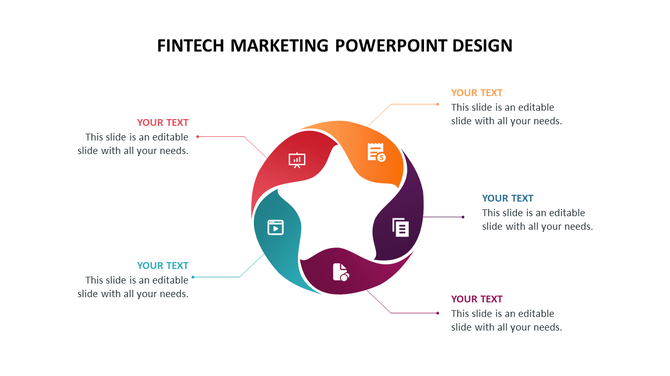 FINTECH MARKETING POWERPOINT DESIGN

YOUR TEXT
This slide is an editable slide with all your needs.

YOUR TEXT
This slide is an editable slide with all your needs.

YOUR TEXT
This slide is an editable slide with all your needs.

YOUR TEXT
This slide is an editable slide with all your needs.

YOUR TEXT
This slide is an editable slide with all your needs.